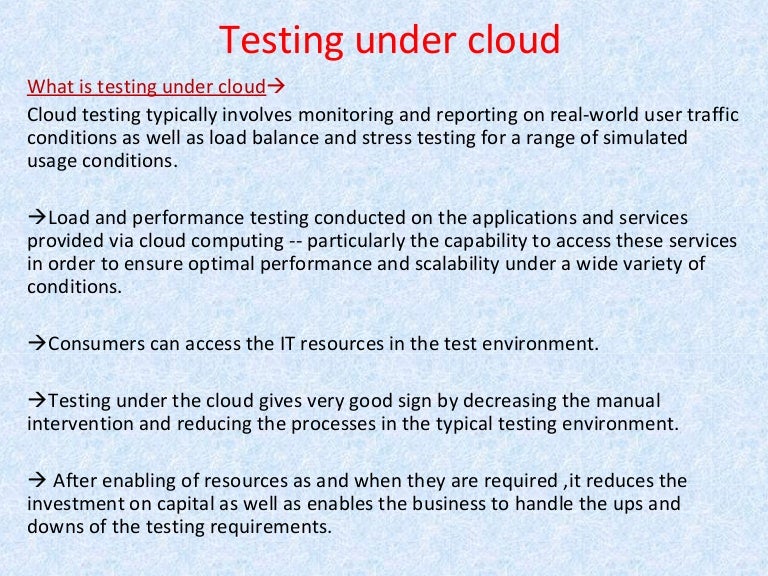 Testing under cloud

What is testing under cloud→
Cloud testing typically involves monitoring and reporting on real-world user traffic conditions as well as load balance and stress testing for a range of simulated usage conditions.

→Load and performance testing conducted on the applications and services provided via cloud computing -- particularly the capability to access these services in order to ensure optimal performance and scalability under a wide variety of conditions.

→Consumers can access the IT resources in the test environment.

→Testing under the cloud gives very good sign by decreasing the manual intervention and reducing the processes in the typical testing environment.

→ After enabling of resources as and when they are required ,it reduces the investment on capital as well as enables the business to handle the ups and downs of the testing requirements.